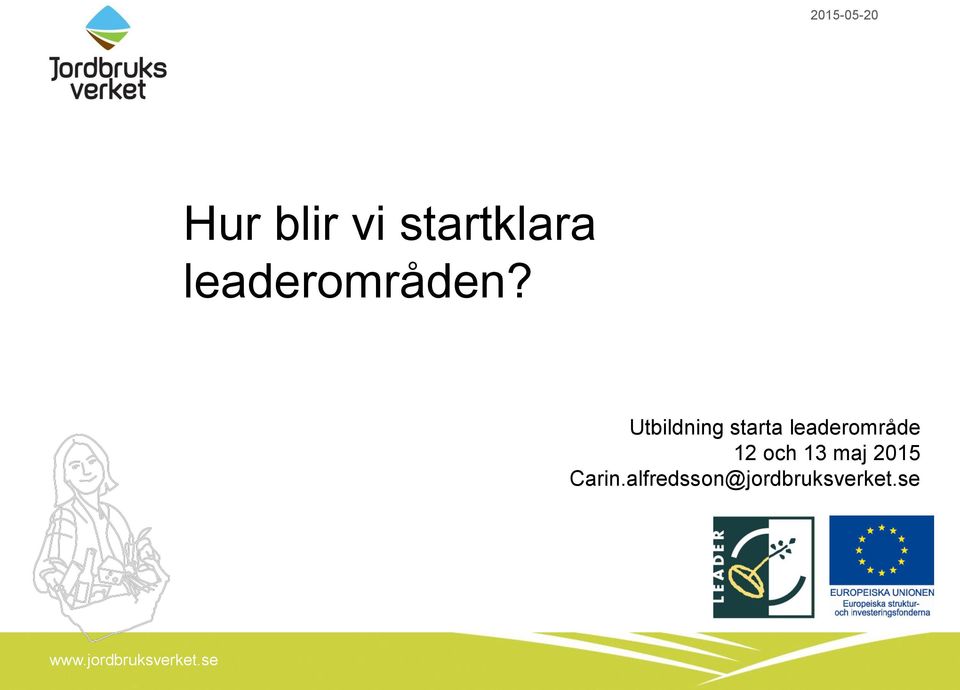 Jordbruks verket

2015-05-20

Hur blir vi startklara leaderområden?

Utbildning starta leaderområde
12 och 13 maj 2015
Carin.alfredsson@jordbruksverket.se

LEADER

EUROPEISKA UNIONEN
Europeiska struktur- och investeringsfonderna

www.jordbruksverket.se